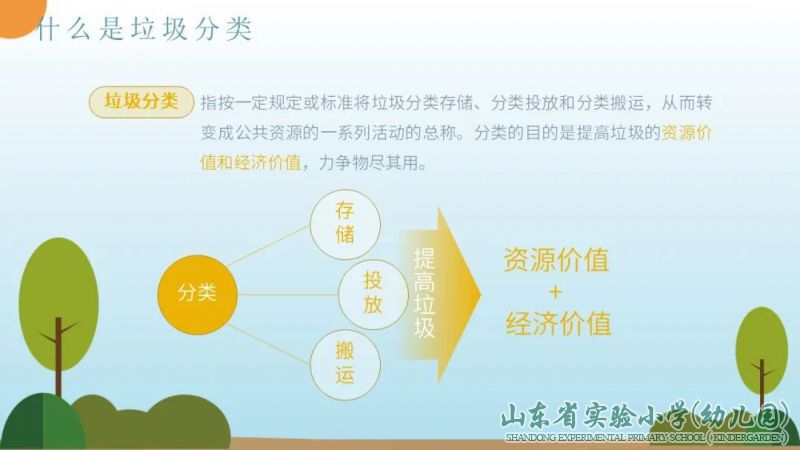 什么是垃圾分类

垃圾分类 指按一定规定或标准将垃圾分类存储、分类投放和分类搬运，从而转变成公共资源的一系列活动的总称。分类的目的是提高垃圾的资源价值和经济价值，力争物尽其用。

分类

存储

投放

搬运

提高垃圾

资源价值
+
经济价值

山东省实验小学(幼儿园)
SHANDONG EXPERIMENTAL PRIMARY SCHOOL (KINDERGARDEN)